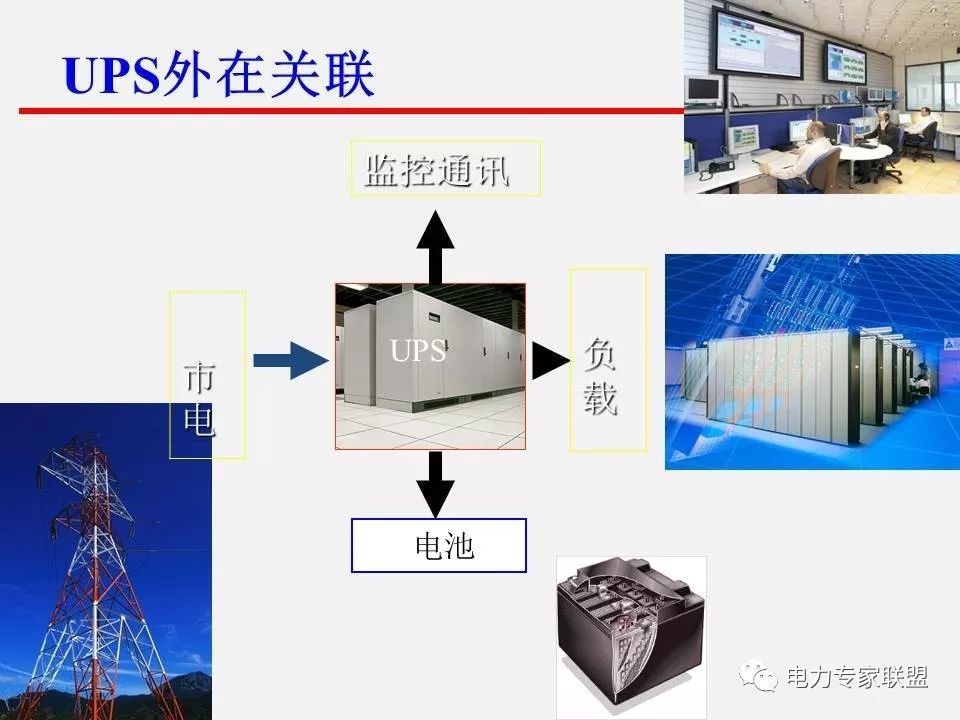 UPS外在关联

监控通讯

市电

UPS

负载

电池

电力专家联盟